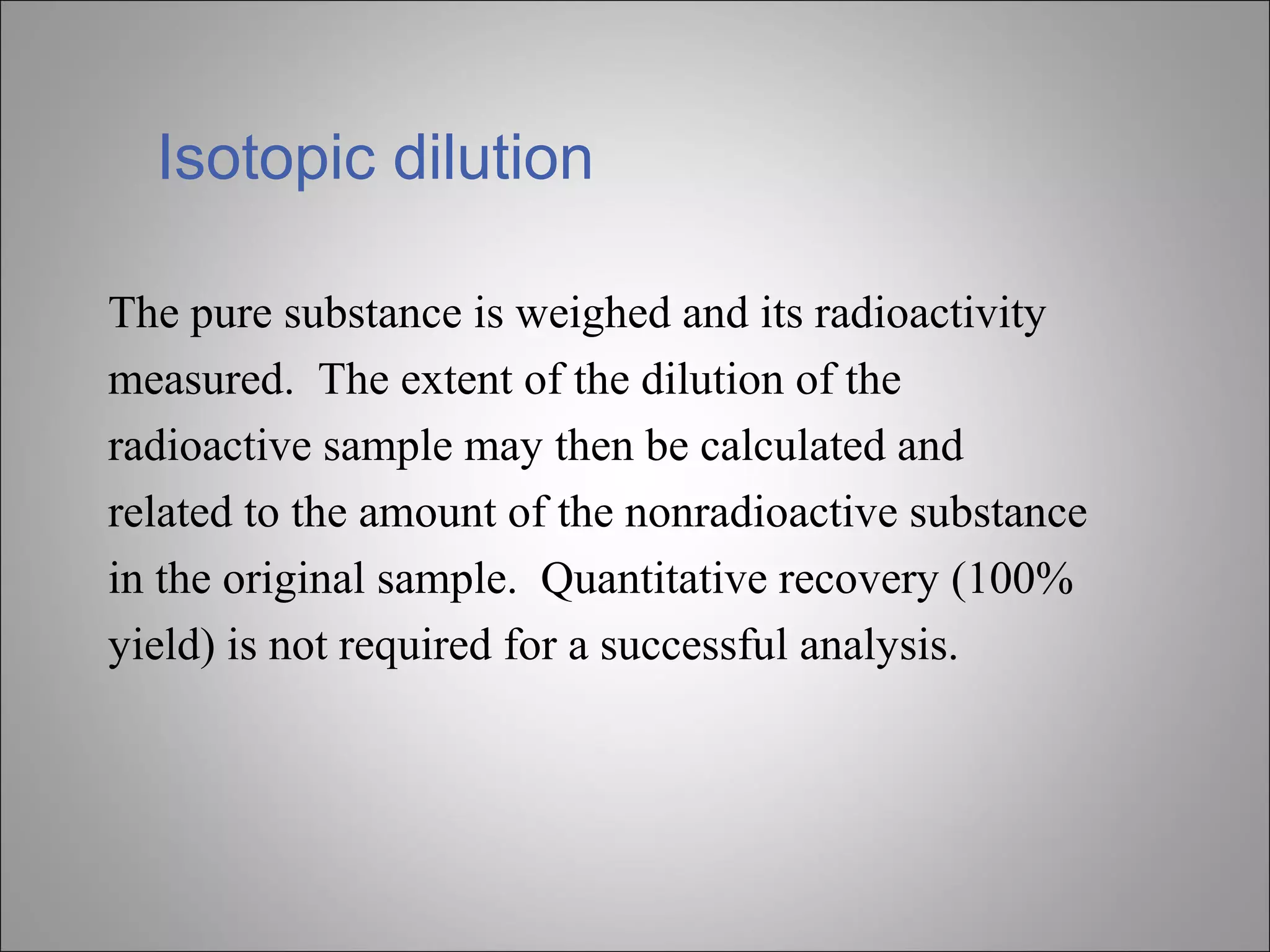 Isotopic dilution

The pure substance is weighed and its radioactivity measured. The extent of the dilution of the radioactive sample may then be calculated and related to the amount of the nonradioactive substance in the original sample. Quantitative recovery (100% yield) is not required for a successful analysis.